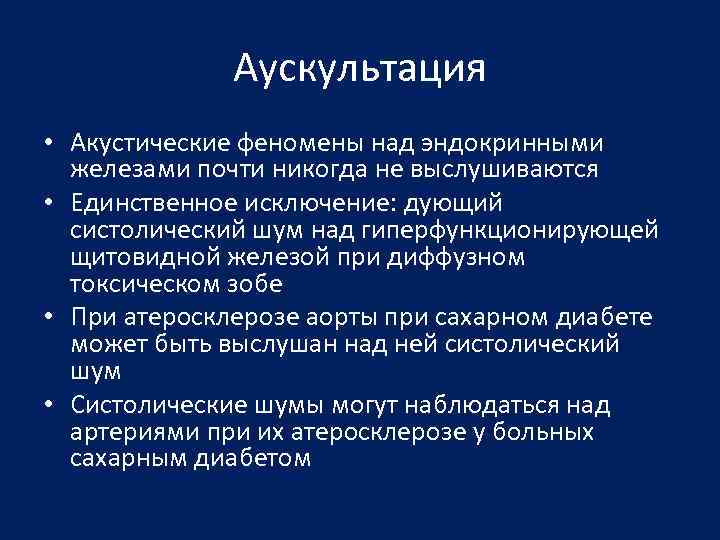 Аускультация

• Акустические феномены над эндокринными железами почти никогда не выслушиваются

• Единственное исключение: дующий систолический шум над гиперфункционирующей щитовидной железой при диффузном токсическом зобе

• При атеросклерозе аорты при сахарном диабете может быть выслушан над ней систолический шум

• Систолические шумы могут наблюдаться над артериями при их атеросклерозе у больных сахарным диабетом